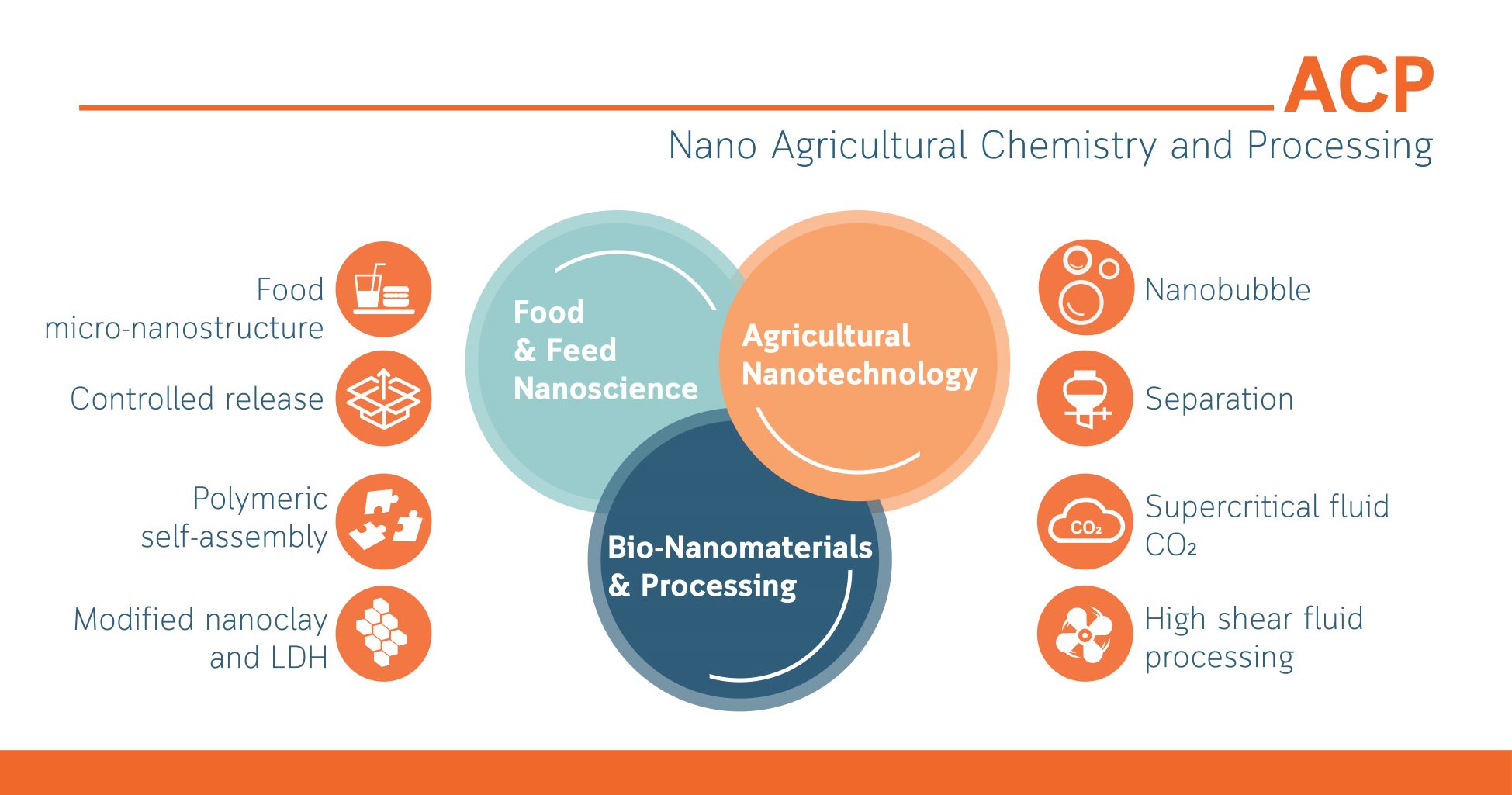 ACP
Nano Agricultural Chemistry and Processing

Food micro-nanostructure

Controlled release

Polymeric self-assembly

Modified nanoclay and LDH

Food & Feed Nanoscience

Agricultural Nanotechnology

Bio-Nanomaterials & Processing

Nanobubble

Separation

$CO_2$

Supercritical fluid $CO_2$

High shear fluid processing